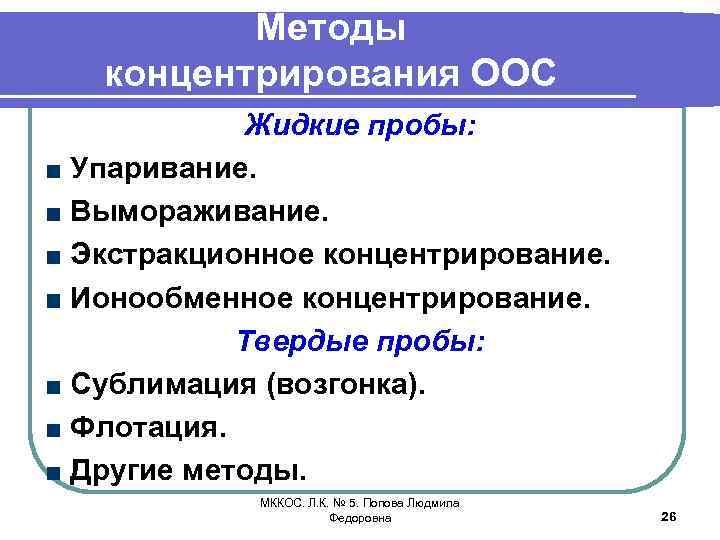 Методы концентрирования ООС

Жидкие пробы:

■ Упаривание.
■ Вымораживание.
■ Экстракционное концентрирование.
■ Ионообменное концентрирование.

Твердые пробы:

■ Сублимация (возгонка).
■ Флотация.
■ Другие методы.

МККОС. Л.К. № 5. Попова Людмила Федоровна

26